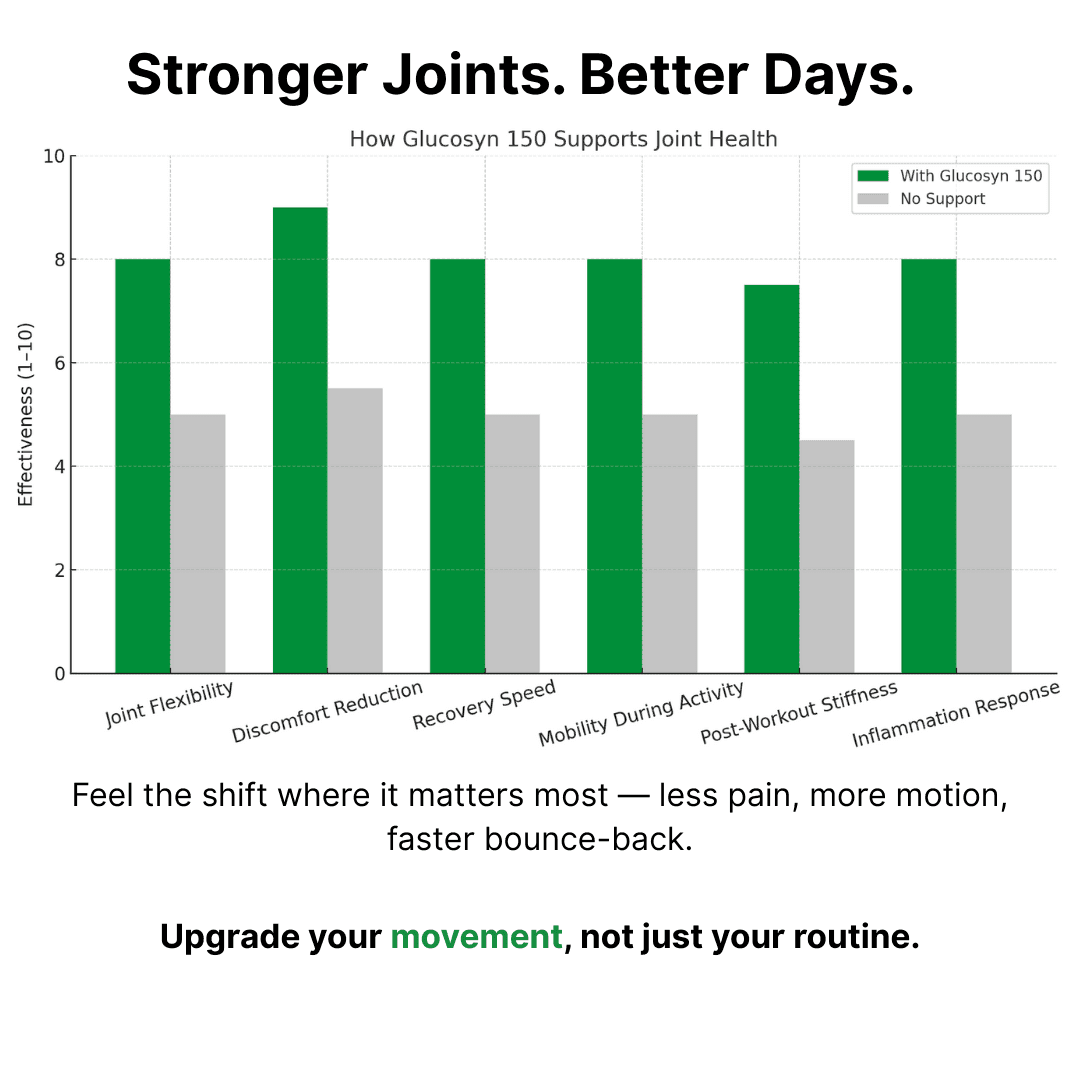 Stronger Joints. Better Days.

How Glucosyn 150 Supports Joint Health

With Glucosyn 150
No Support

Effectiveness (1–10)

10
8
6
4
2
0

Joint Flexibility
Discomfort Reduction
Recovery Speed
Mobility During Activity
Post-Workout Stiffness
Inflammation Response

Feel the shift where it matters most — less pain, more motion, faster bounce-back.

Upgrade your movement, not just your routine.